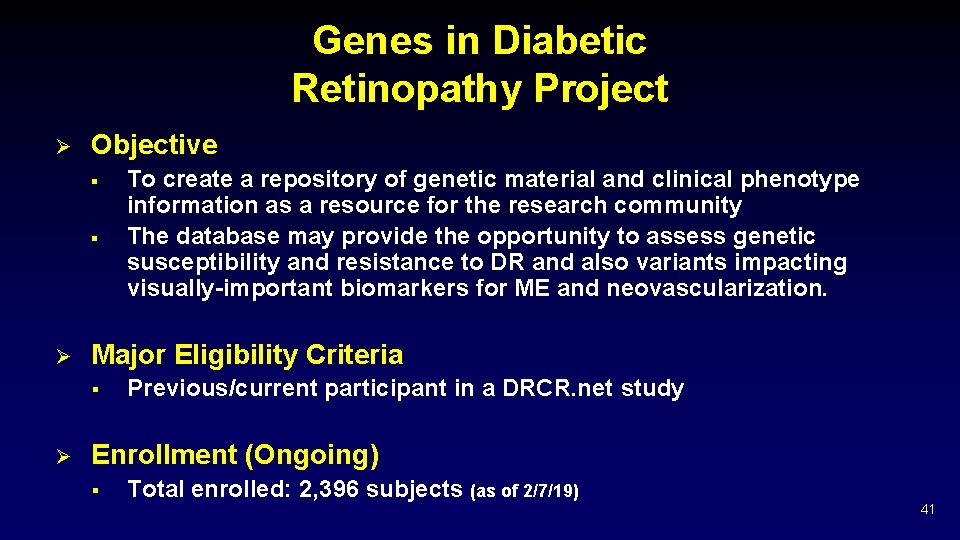 Genes in Diabetic Retinopathy Project

➢ Objective
▪ To create a repository of genetic material and clinical phenotype information as a resource for the research community
▪ The database may provide the opportunity to assess genetic susceptibility and resistance to DR and also variants impacting visually-important biomarkers for ME and neovascularization.

➢ Major Eligibility Criteria
▪ Previous/current participant in a DRCR.net study

➢ Enrollment (Ongoing)
▪ Total enrolled: 2,396 subjects (as of 2/7/19)

41